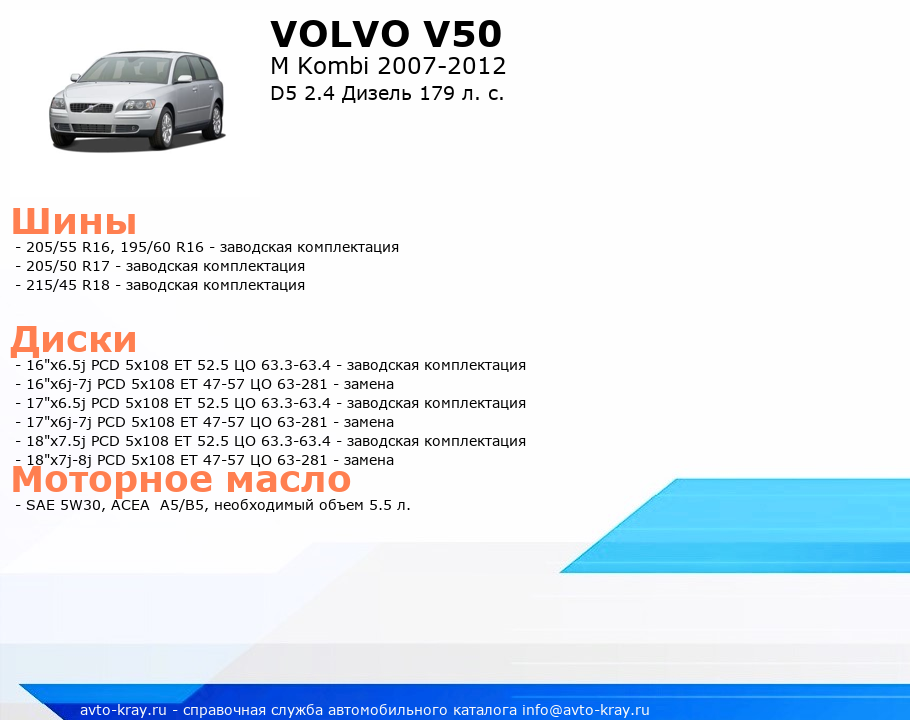 VOLVO V50
M Kombi 2007-2012
D5 2.4 Дизель 179 л. с.

Шины
- 205/55 R16, 195/60 R16 - заводская комплектация
- 205/50 R17 - заводская комплектация
- 215/45 R18 - заводская комплектация

Диски
- 16"x6.5j PCD 5x108 ET 52.5 ЦО 63.3-63.4 - заводская комплектация
- 16"x6j-7j PCD 5x108 ET 47-57 ЦО 63-281 - замена
- 17"x6.5j PCD 5x108 ET 52.5 ЦО 63.3-63.4 - заводская комплектация
- 17"x6j-7j PCD 5x108 ET 47-57 ЦО 63-281 - замена
- 18"x7.5j PCD 5x108 ET 52.5 ЦО 63.3-63.4 - заводская комплектация
- 18"x7j-8j PCD 5x108 ET 47-57 ЦО 63-281 - замена

Моторное масло
- SAE 5W30, ACEA A5/B5, необходимый объем 5.5 л.

avto-kray.ru - справочная служба автомобильного каталога info@avto-kray.ru